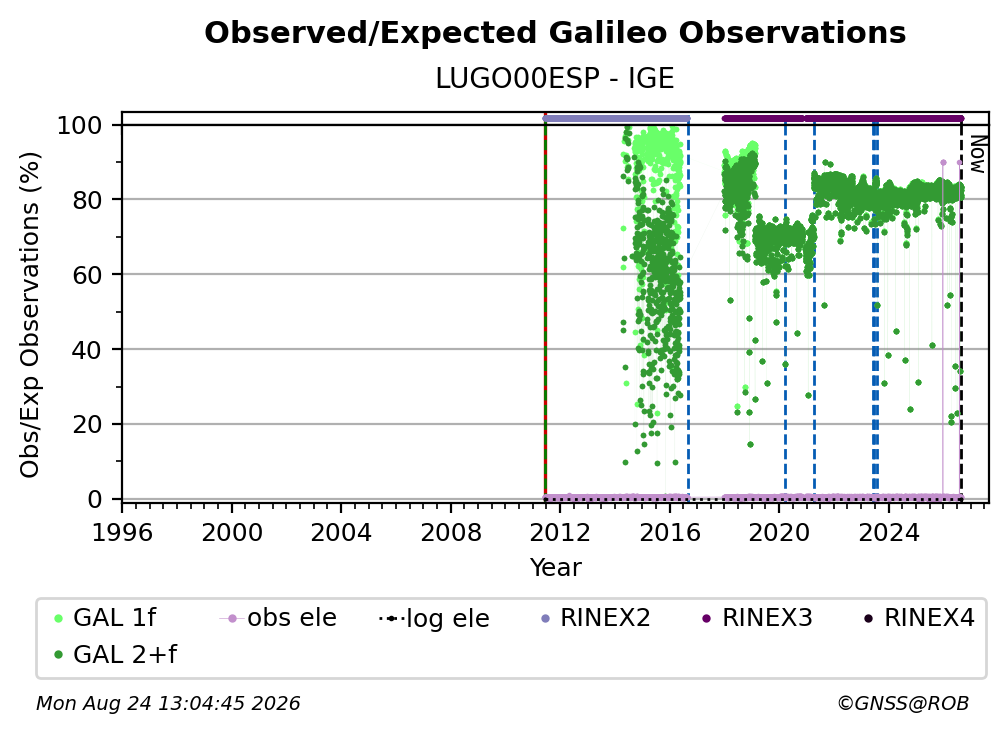 Observed/Expected Galileo Observations
LUGO00ESP - IGE

Obs/Exp Observations (%)

100
80
60
40
20
0

Now

1996 2000 2004 2008 2012 2016 2020 2024
Year

GAL 1f
GAL 2+f
obs ele
log ele
RINEX2
RINEX3
RINEX4

Mon Aug 24 13:04:45 2026
©GNSS@ROB